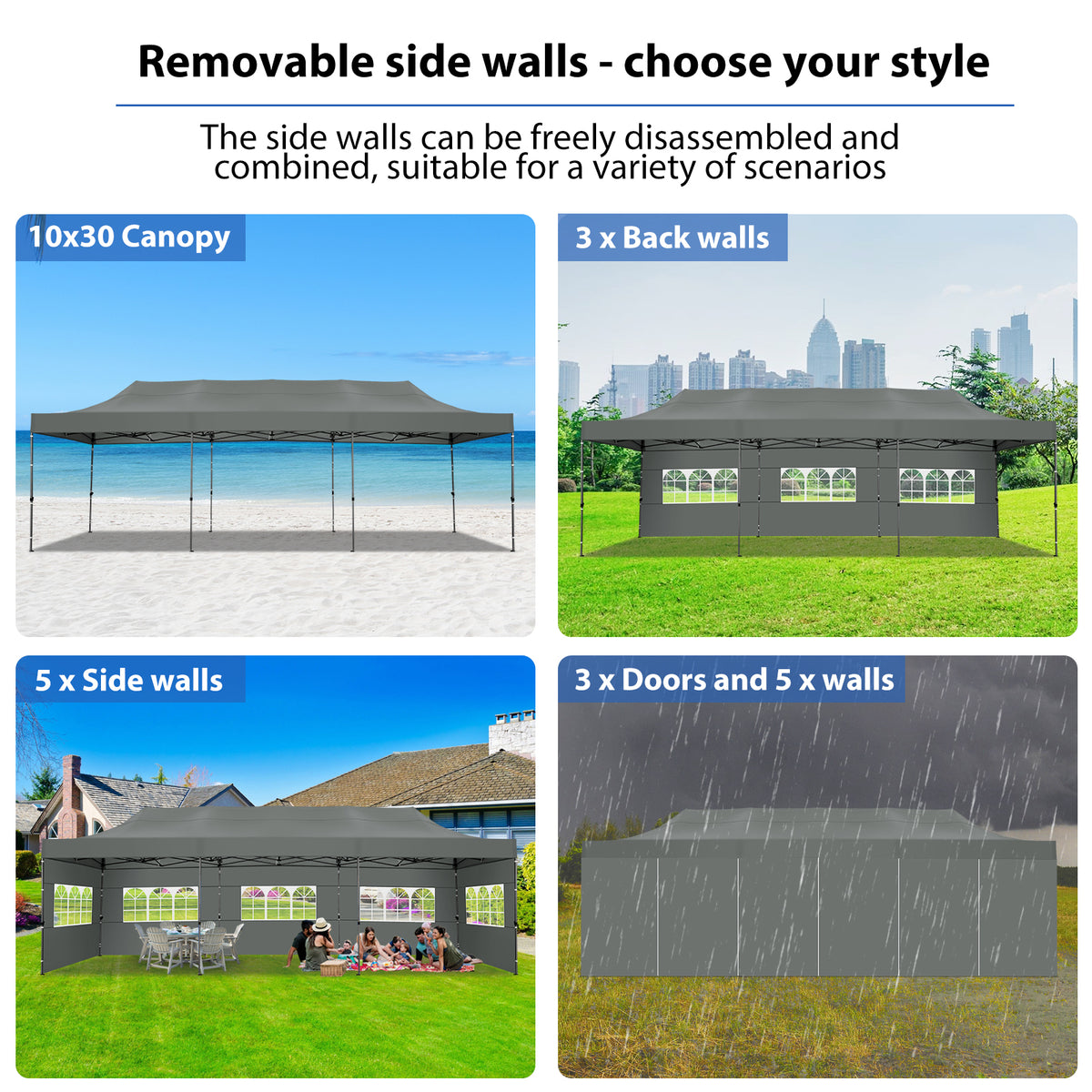 Removable side walls - choose your style

The side walls can be freely disassembled and combined, suitable for a variety of scenarios

10x30 Canopy

3 x Back walls

5 x Side walls

3 x Doors and 5 x walls